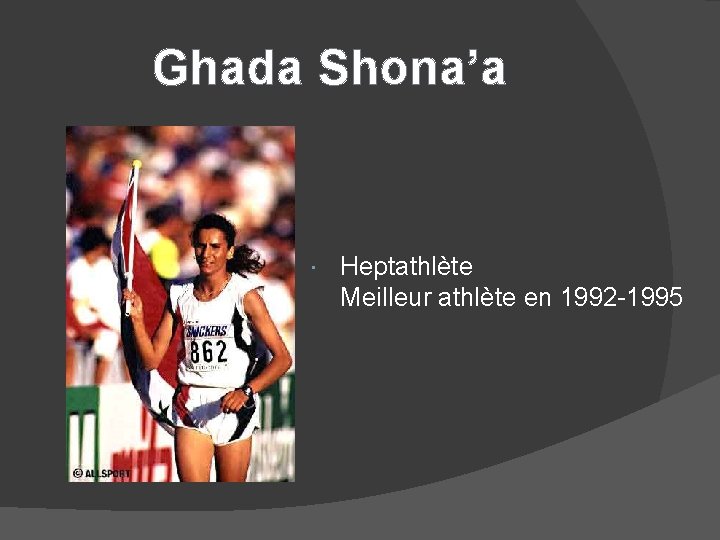 Ghada Shona'a

SNICKERS
862

© ALLSPORT

Heptathlète
Meilleur athlète en 1992-1995